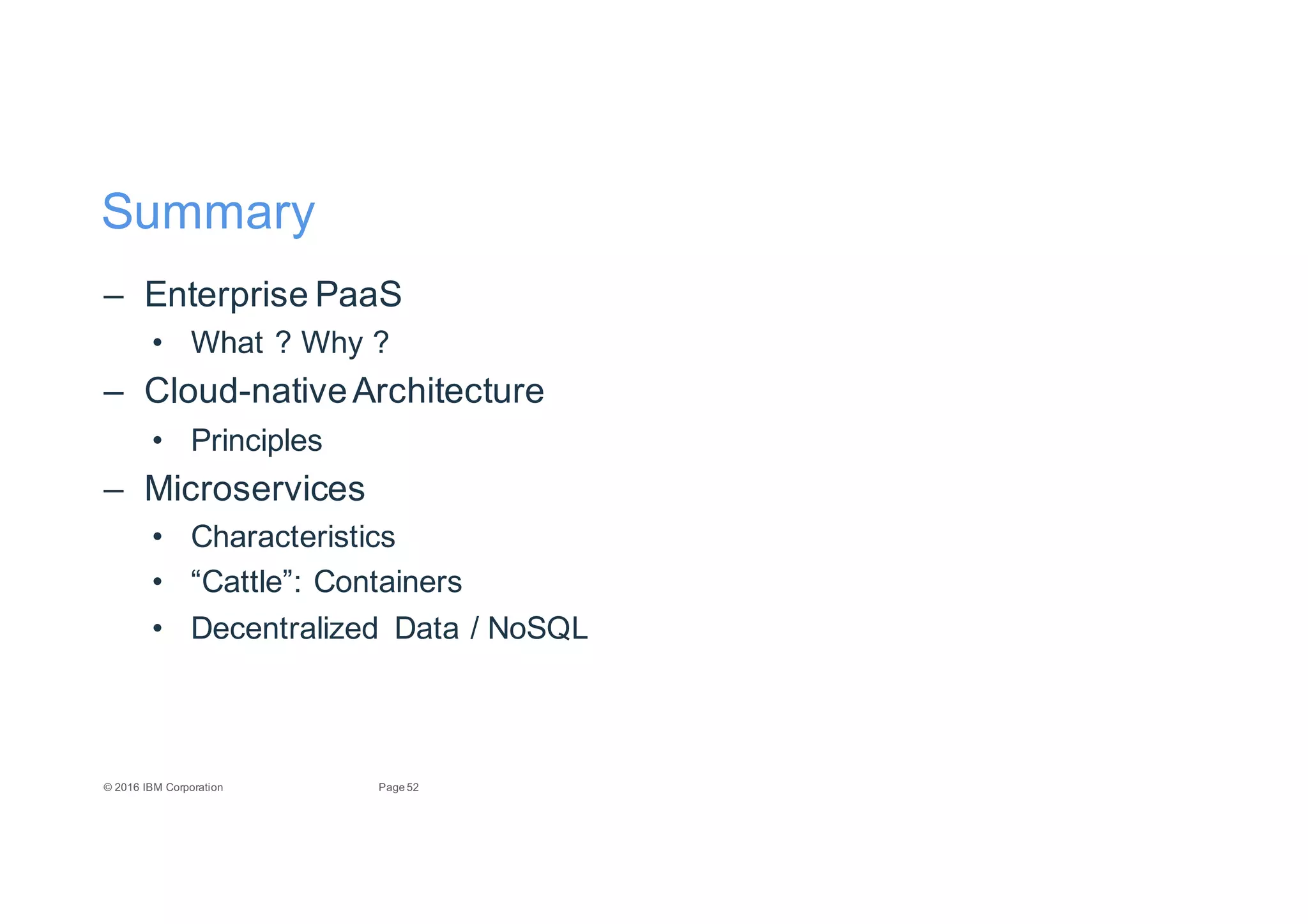 Summary

– Enterprise PaaS
  • What ? Why ?
– Cloud-native Architecture
  • Principles
– Microservices
  • Characteristics
  • “Cattle”: Containers
  • Decentralized Data / NoSQL

© 2016 IBM Corporation

Page 52